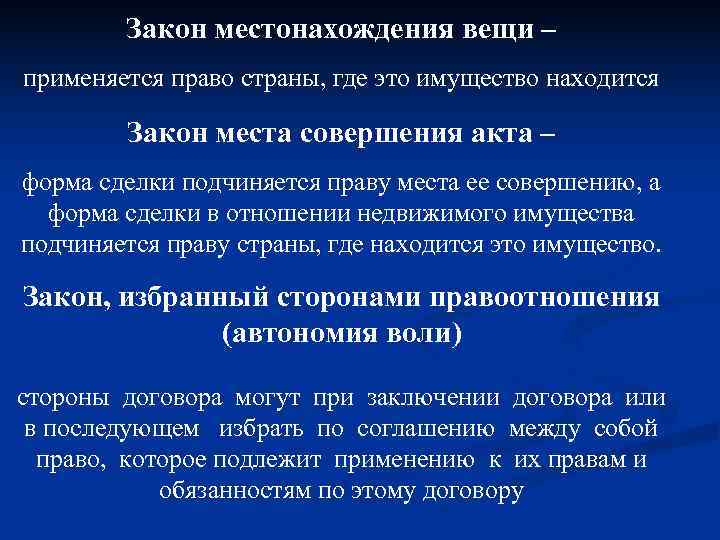 Закон местонахождения вещи –

применяется право страны, где это имущество находится

Закон места совершения акта –

форма сделки подчиняется праву места ее совершению, а форма сделки в отношении недвижимого имущества подчиняется праву страны, где находится это имущество.

Закон, избранный сторонами правоотношения (автономия воли)

стороны договора могут при заключении договора или в последующем избрать по соглашению между собой право, которое подлежит применению к их правам и обязанностям по этому договору